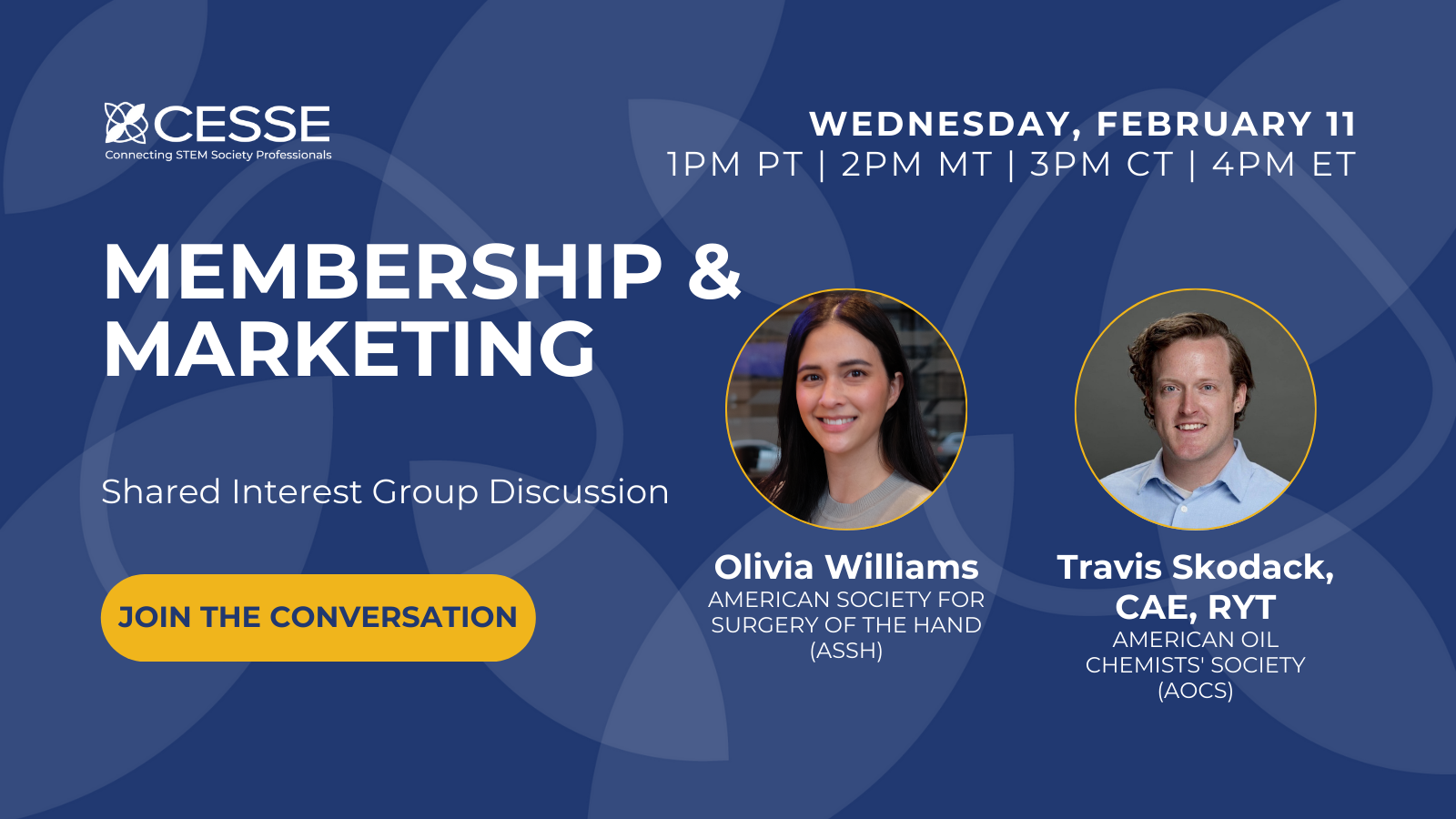 CESSE
Connecting STEM Society Professionals

WEDNESDAY, FEBRUARY 11
1PM PT | 2PM MT | 3PM CT | 4PM ET

MEMBERSHIP & MARKETING

Shared Interest Group Discussion

JOIN THE CONVERSATION

Olivia Williams
AMERICAN SOCIETY FOR SURGERY OF THE HAND (ASSH)

Travis Skodack, CAE, RYT
AMERICAN OIL CHEMISTS' SOCIETY (AOCS)